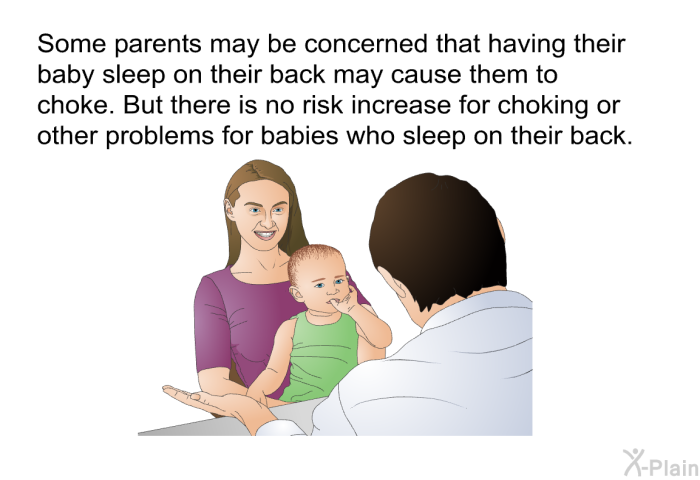 Some parents may be concerned that having their baby sleep on their back may cause them to choke. But there is no risk increase for choking or other problems for babies who sleep on their back.

X-Plain